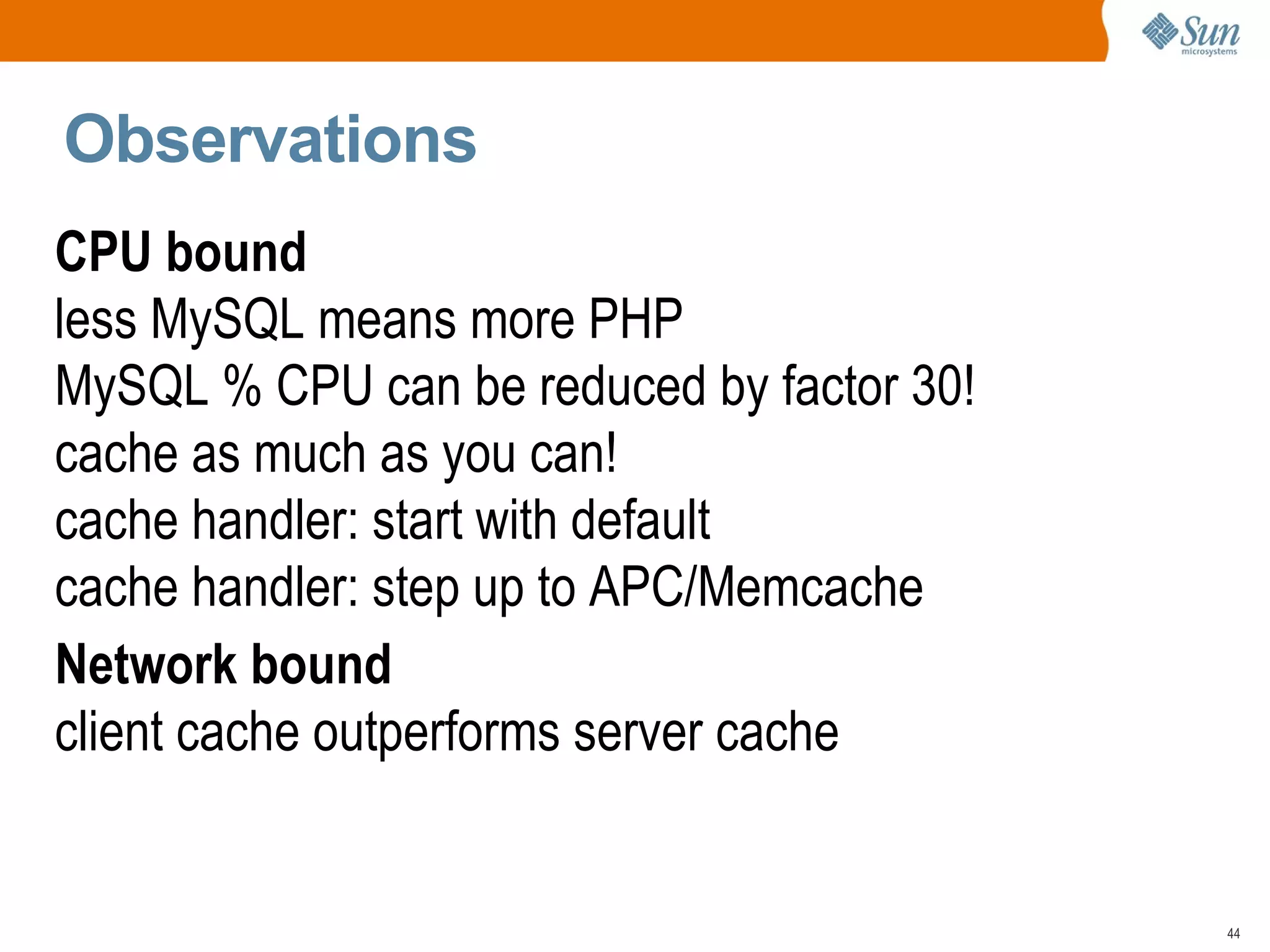 Sun microsystems

Observations

CPU bound
less MySQL means more PHP
MySQL % CPU can be reduced by factor 30!
cache as much as you can!
cache handler: start with default
cache handler: step up to APC/Memcache

Network bound
client cache outperforms server cache

44